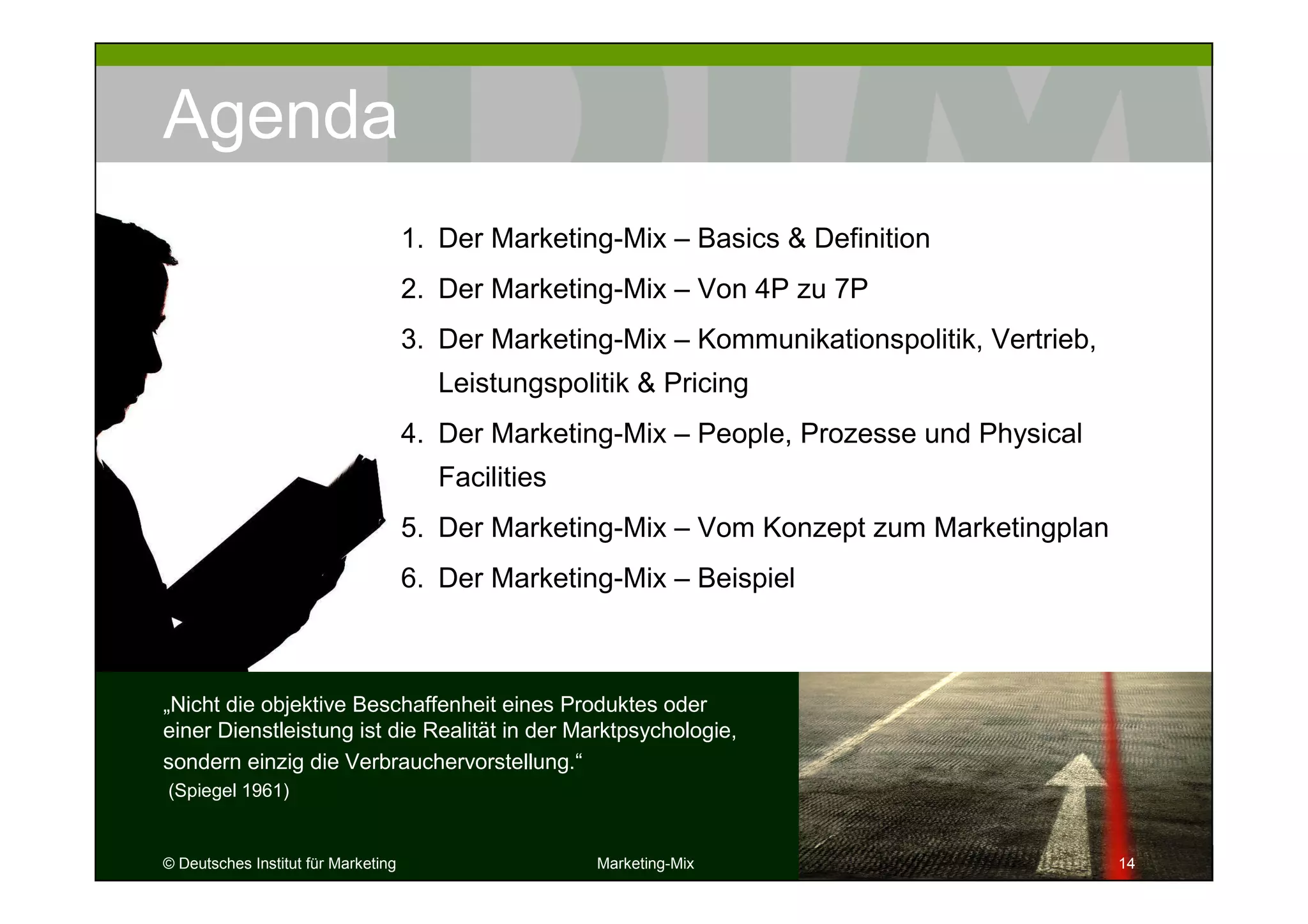 Agenda

1. Der Marketing-Mix – Basics & Definition
2. Der Marketing-Mix – Von 4P zu 7P
3. Der Marketing-Mix – Kommunikationspolitik, Vertrieb, Leistungspolitik & Pricing
4. Der Marketing-Mix – People, Prozesse und Physical Facilities
5. Der Marketing-Mix – Vom Konzept zum Marketingplan
6. Der Marketing-Mix – Beispiel

„Nicht die objektive Beschaffenheit eines Produktes oder einer Dienstleistung ist die Realität in der Marktpsychologie, sondern einzig die Verbrauchervorstellung.“
(Spiegel 1961)

© Deutsches Institut für Marketing

Marketing-Mix

14